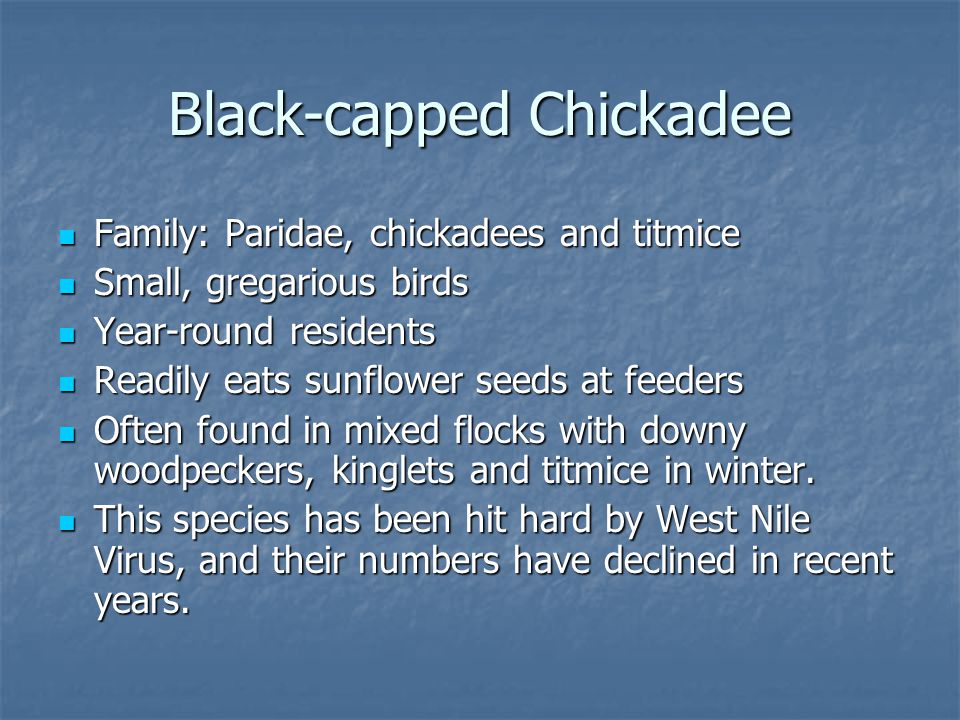 Black-capped Chickadee

- Family: Paridae, chickadees and titmice
- Small, gregarious birds
- Year-round residents
- Readily eats sunflower seeds at feeders
- Often found in mixed flocks with downy woodpeckers, kinglets and titmice in winter.
- This species has been hit hard by West Nile Virus, and their numbers have declined in recent years.